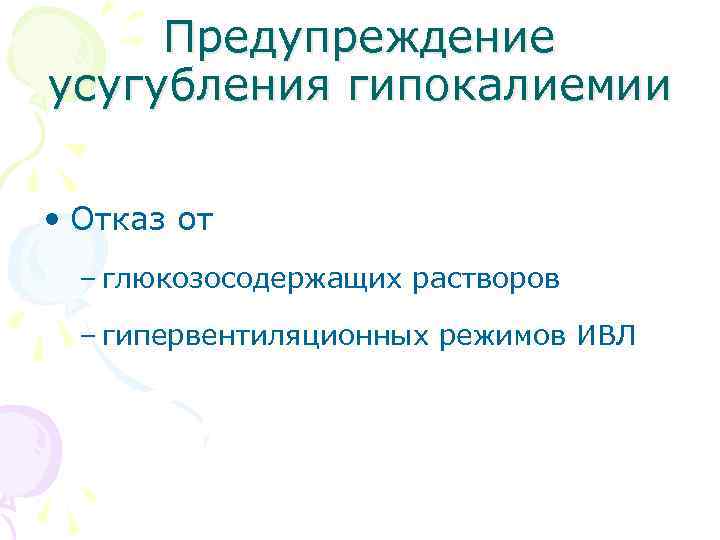 Предупреждение усугубления гипокалиемии

• Отказ от

– глюкозосодержащих растворов

– гипервентиляционных режимов ИВЛ